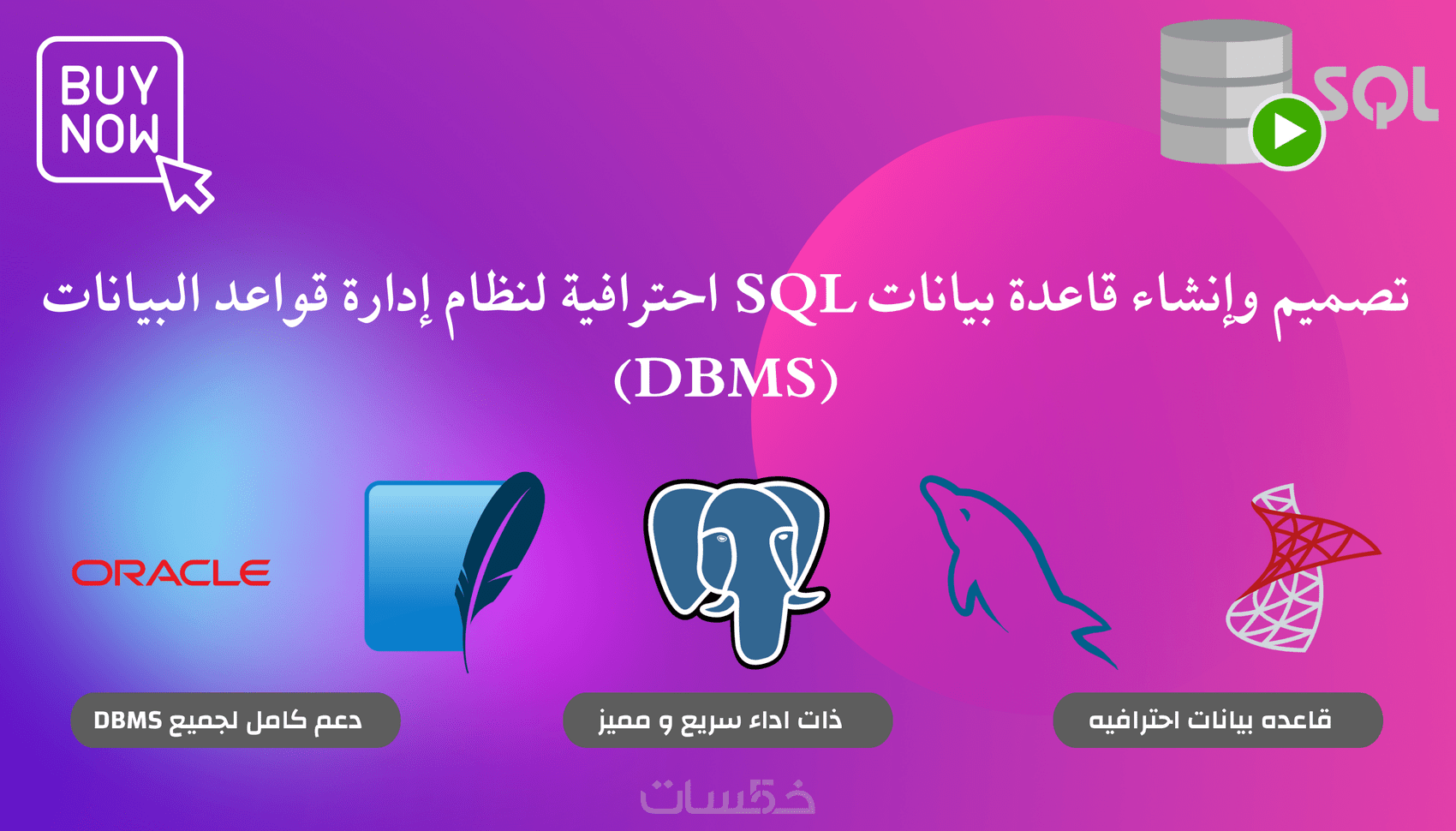 BUY NOW

SQL

تصميم وإنشاء قاعدة بيانات SQL احترافية لنظام إدارة قواعد البيانات (DBMS)

ORACLE

قاعده بيانات احترافيه

ذات اداء سريع و مميز

دعم كامل لجميع DBMS

خمسات